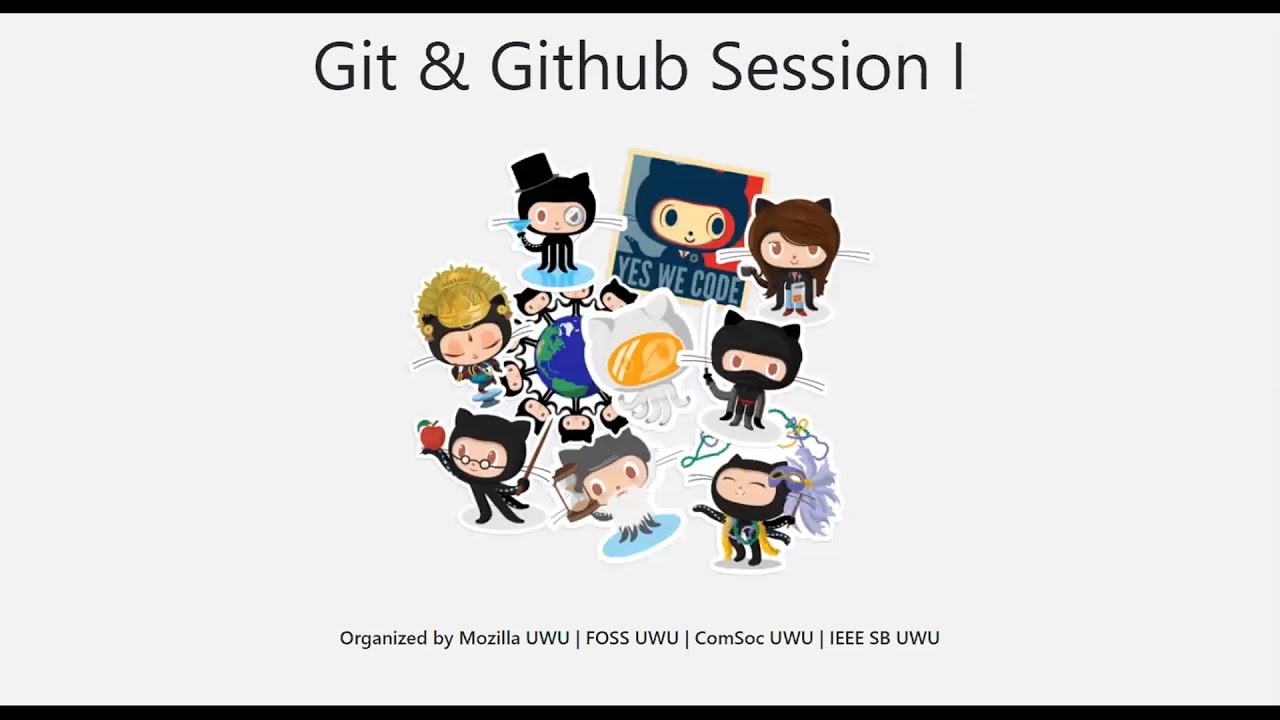 Git & Github Session I

YES WE CODE

Organized by Mozilla UWU | FOSS UWU | ComSoc UWU | IEEE SB UWU